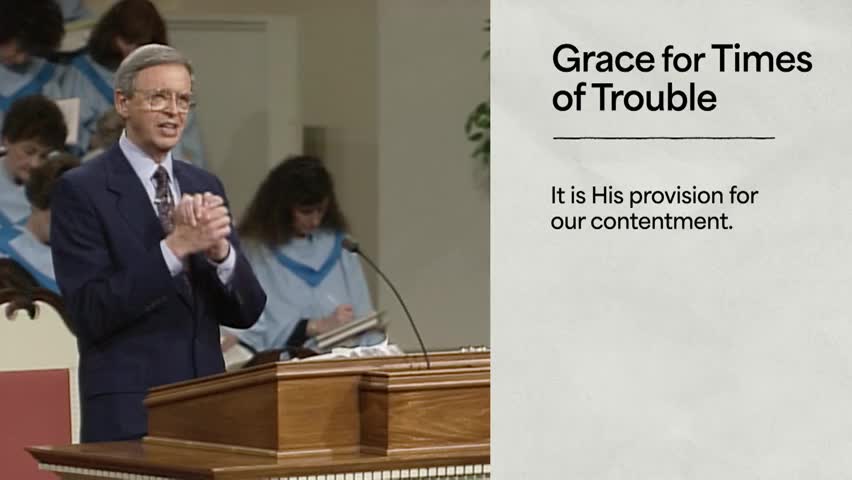 Grace for Times of Trouble

It is His provision for our contentment.